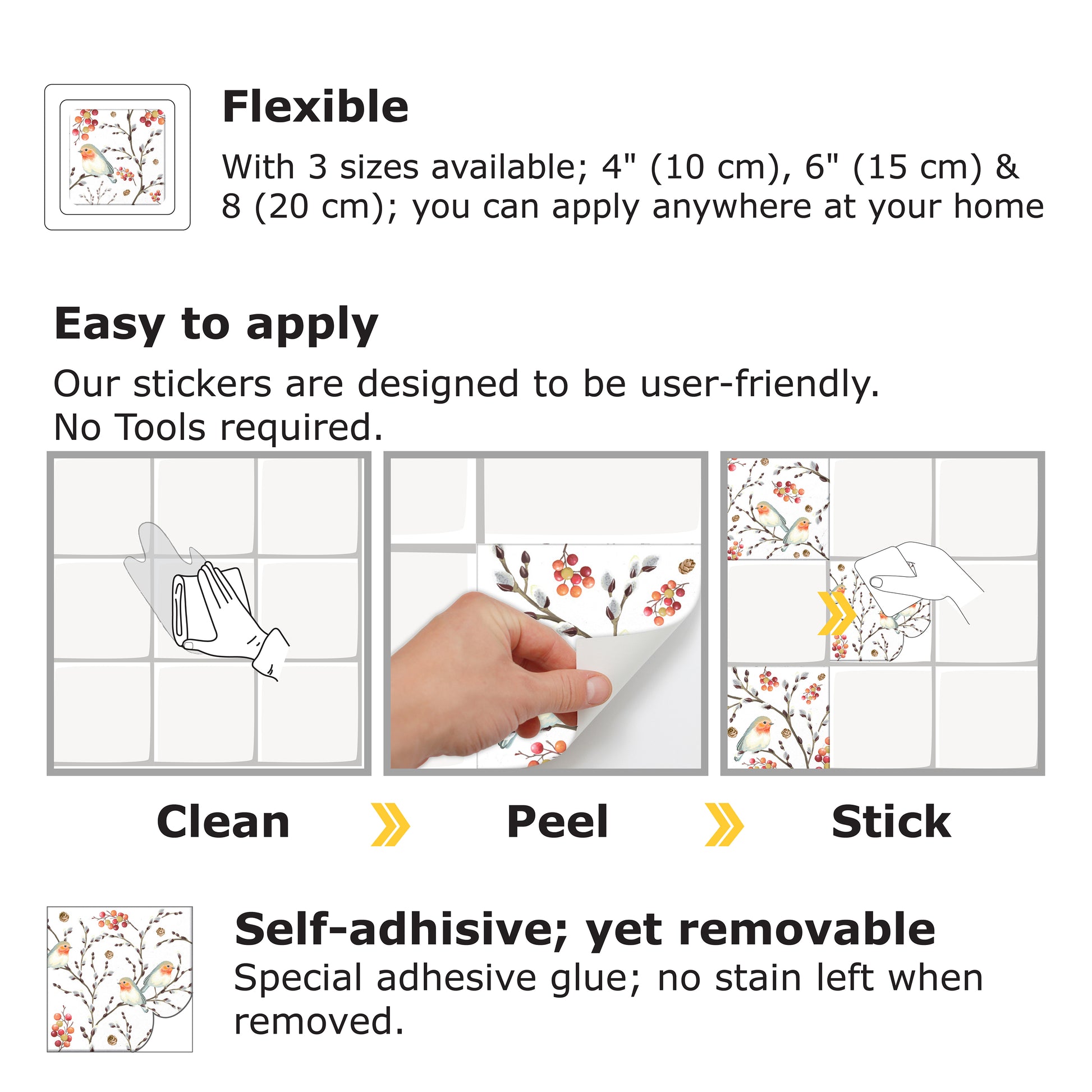 Flexible

With 3 sizes available; 4" (10 cm), 6" (15 cm) & 8 (20 cm); you can apply anywhere at your home

Easy to apply

Our stickers are designed to be user-friendly. No Tools required.

Clean Peel Stick

Self-adhisive; yet removable

Special adhesive glue; no stain left when removed.